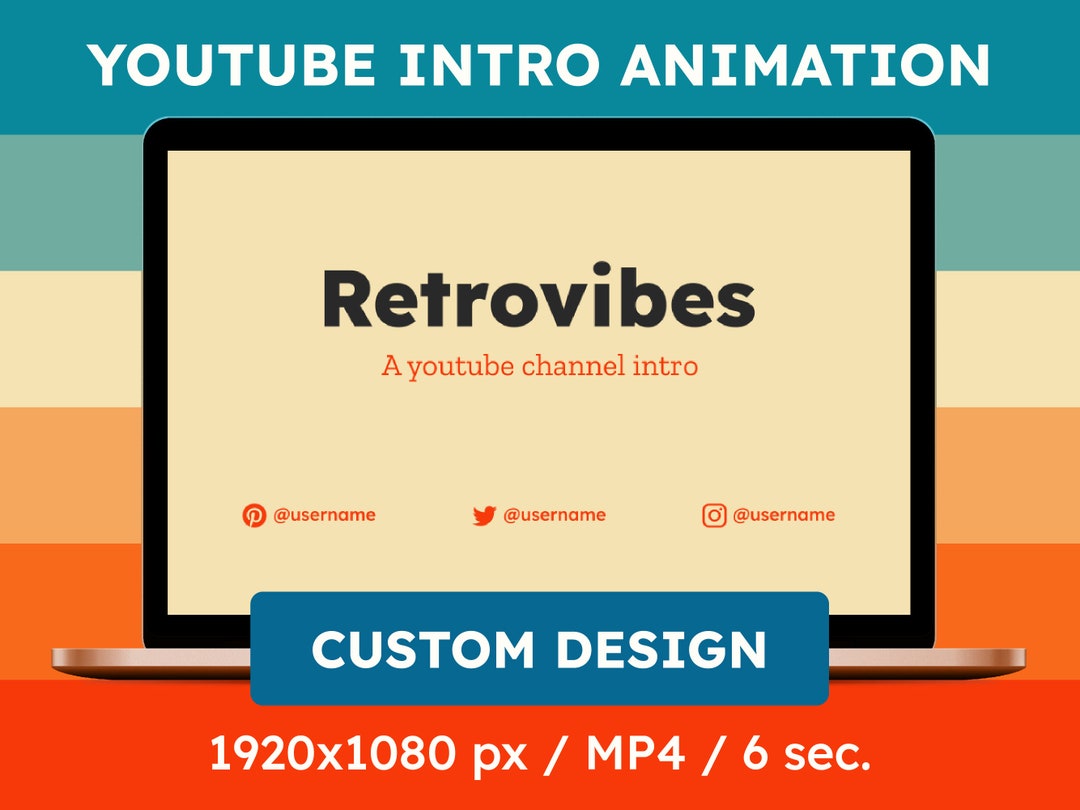 YOUTUBE INTRO ANIMATION

Retrovibes
A youtube channel intro

@username @username @username

CUSTOM DESIGN

1920x1080 px / MP4 / 6 sec.